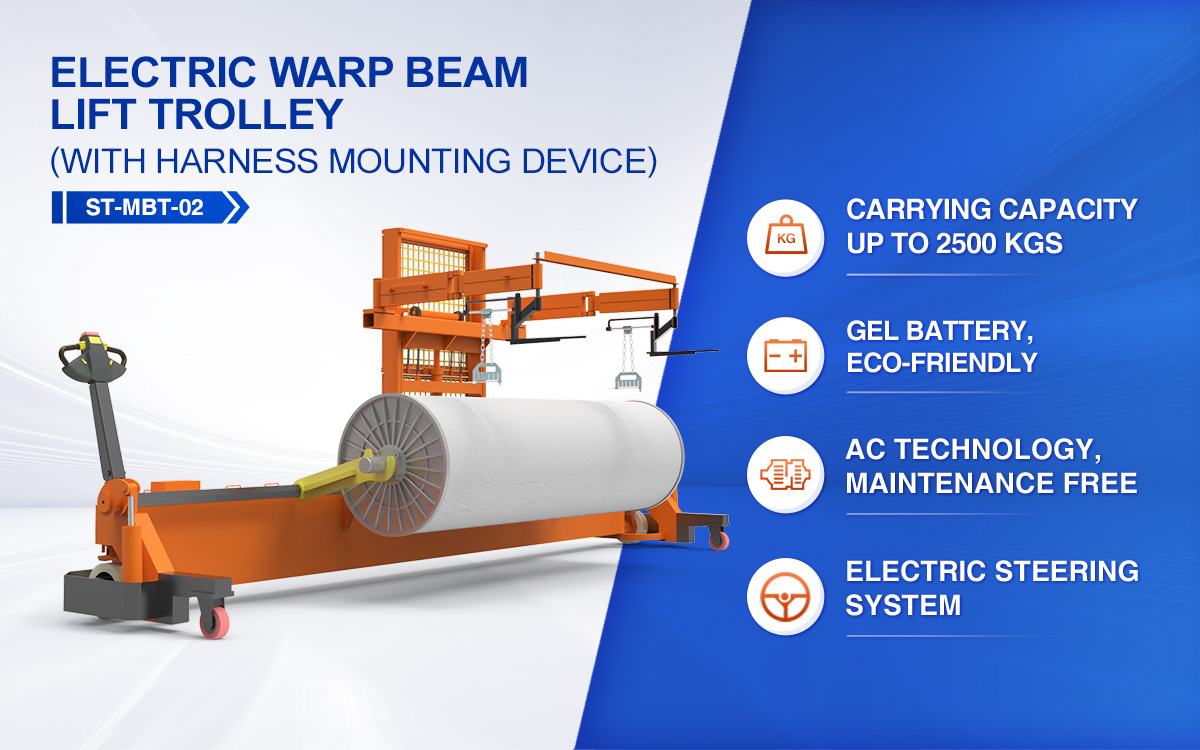 ELECTRIC WARP BEAM LIFT TROLLEY
(WITH HARNESS MOUNTING DEVICE)

ST-MBT-02

KG

CARRYING CAPACITY UP TO 2500 KGS

GEL BATTERY, ECO-FRIENDLY

AC TECHNOLOGY, MAINTENANCE FREE

ELECTRIC STEERING SYSTEM